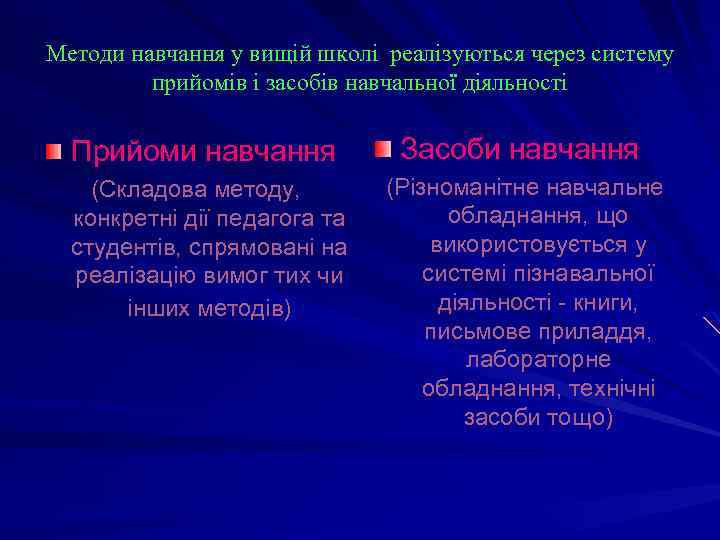 Методи навчання у вищій школі  реалізуються через систему прийомів і засобів навчальної діяльності

Прийоми навчання

(Складова методу, конкретні дії педагога та студентів, спрямовані на реалізацію вимог тих чи інших методів)

Засоби навчання

(Різноманітне навчальне обладнання, що використовується у системі пізнавальної діяльності - книги, письмове приладдя, лабораторне обладнання, технічні засоби тощо)